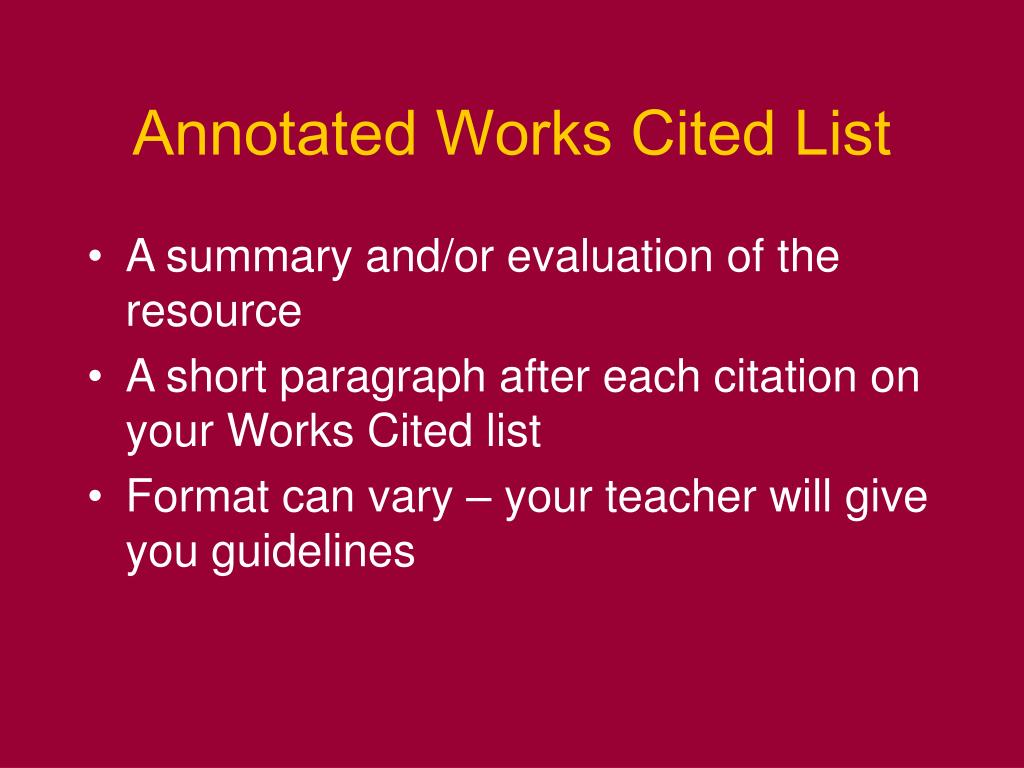 Annotated Works Cited List

• A summary and/or evaluation of the resource
• A short paragraph after each citation on your Works Cited list
• Format can vary – your teacher will give you guidelines